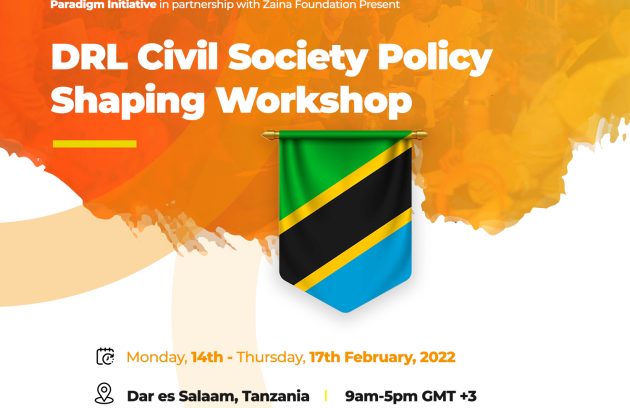 Paradigm Initiative in partnership with Zaina Foundation Present

DRL Civil Society Policy Shaping Workshop

Monday, 14th - Thursday, 17th February, 2022

Dar es Salaam, Tanzania | 9am-5pm GMT +3